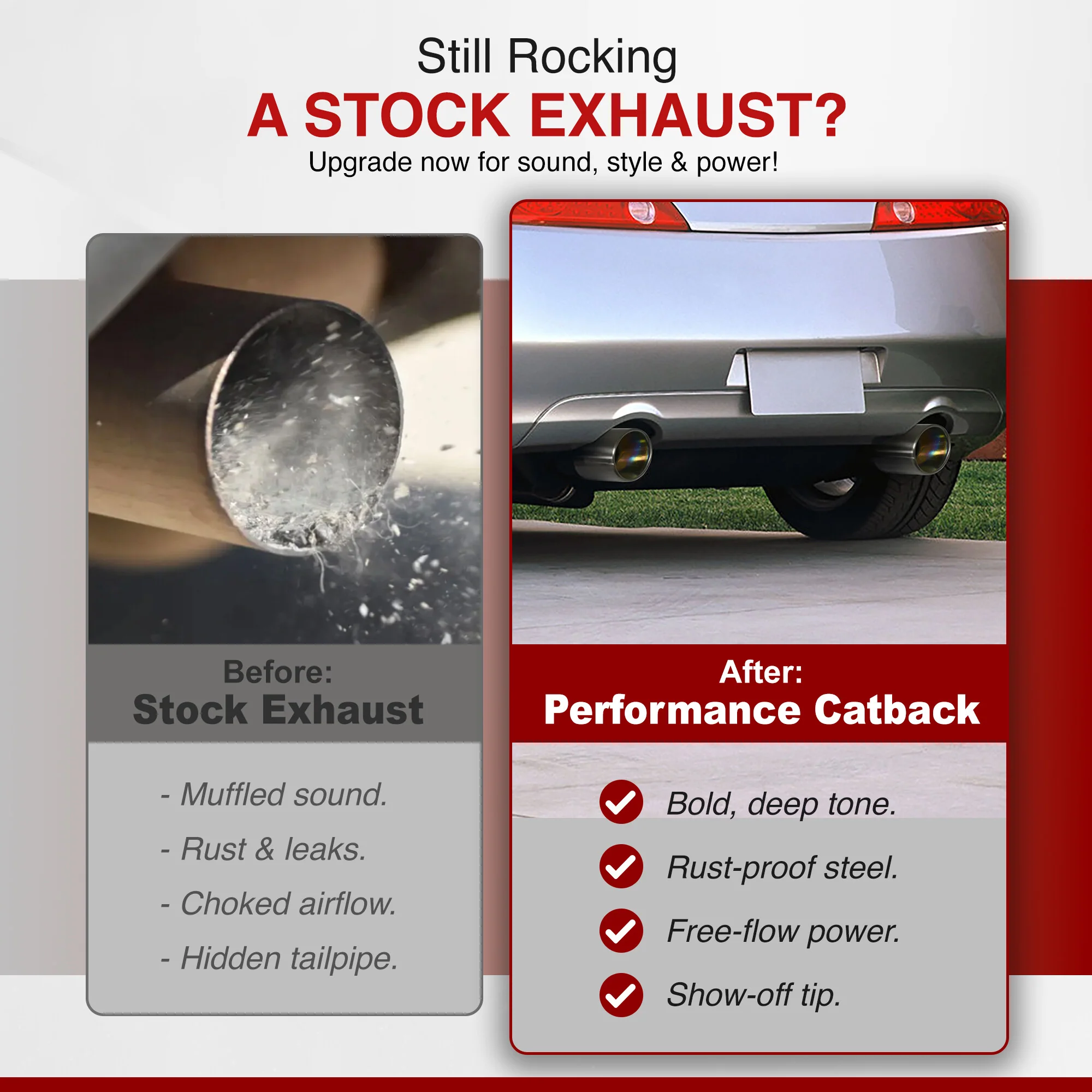 Still Rocking
A STOCK EXHAUST?
Upgrade now for sound, style & power!

Before:
Stock Exhaust

- Muffled sound.
- Rust & leaks.
- Choked airflow.
- Hidden tailpipe.

After:
Performance Catback

Bold, deep tone.
Rust-proof steel.
Free-flow power.
Show-off tip.